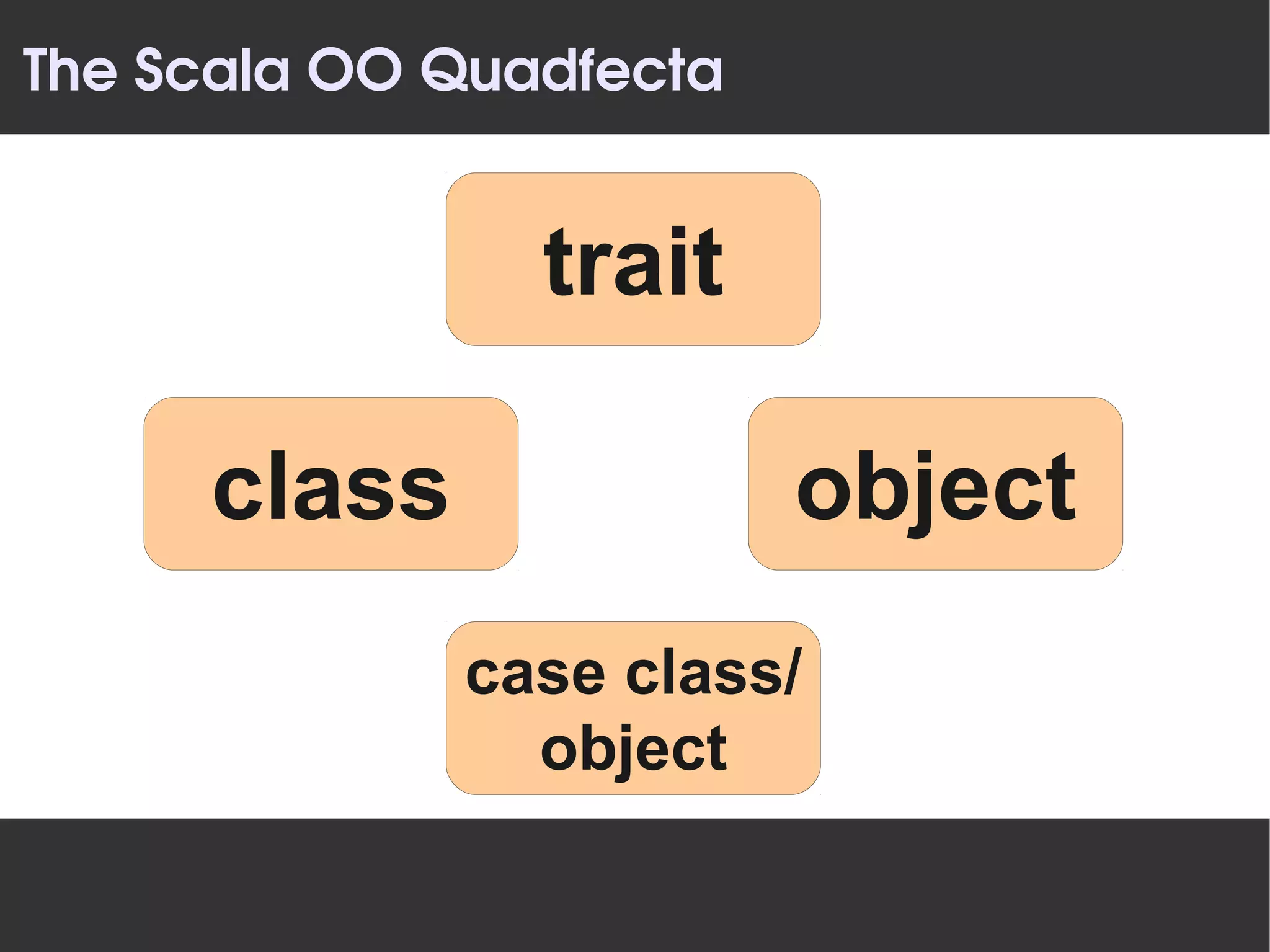 The Scala OO Quadfecta

trait

class

object

case class/
object